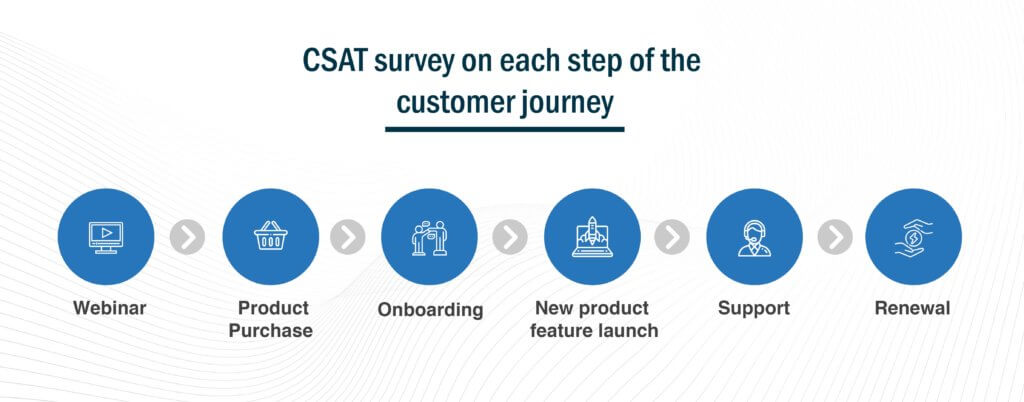 CSAT survey on each step of the customer journey

Webinar

Product Purchase

Onboarding

New product feature launch

Support

Renewal